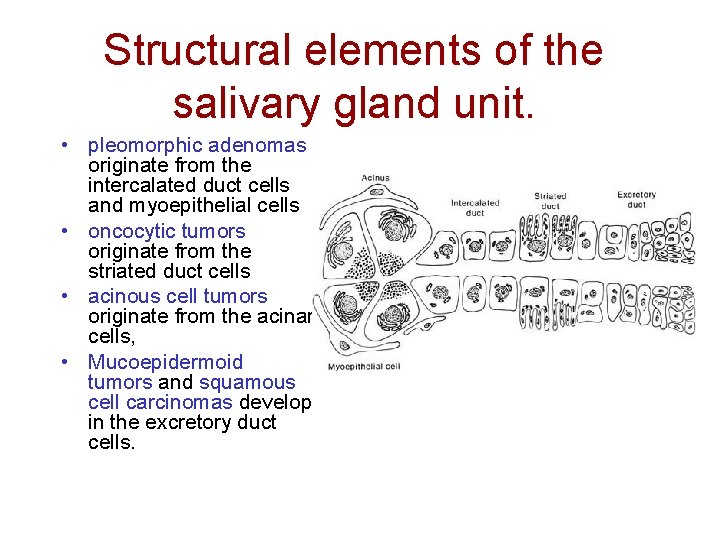 Structural elements of the salivary gland unit.

• pleomorphic adenomas originate from the intercalated duct cells and myoepithelial cells
• oncocytic tumors originate from the striated duct cells
• acinous cell tumors originate from the acinar cells,
• Mucoepidermoid tumors and squamous cell carcinomas develop in the excretory duct cells.

Acinus
Intercalated duct
Striated duct
Excretory duct
Myoepithelial cell